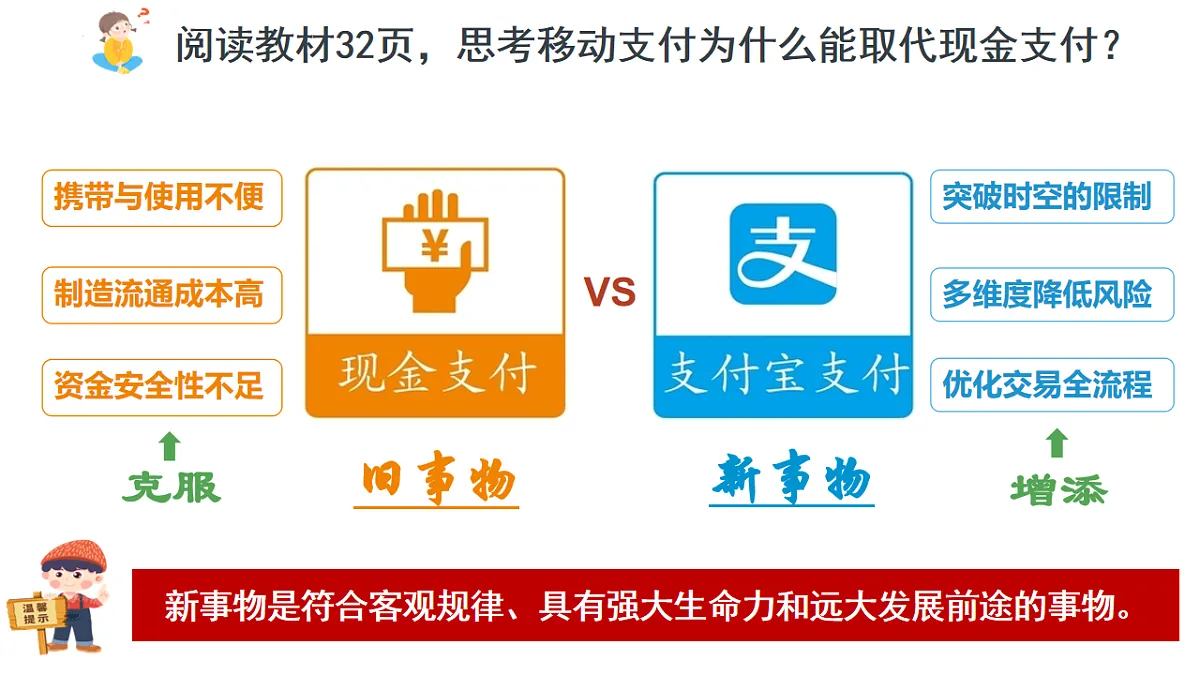 阅读教材32页，思考移动支付为什么能取代现金支付？

携带与使用不便

制造流通成本高

资金安全性不足

克服

¥

现金支付

旧事物

VS

支

支付宝支付

新事物

突破时空的限制

多维度降低风险

优化交易全流程

增添

温馨提示

新事物是符合客观规律、具有强大生命力和远大发展前途的事物。